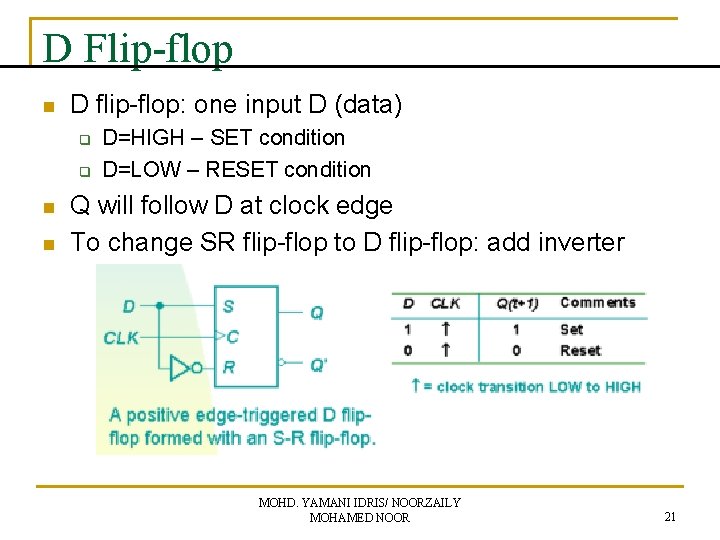 D Flip-flop

D flip-flop: one input D (data)

D=HIGH – SET condition

D=LOW – RESET condition

Q will follow D at clock edge

To change SR flip-flop to D flip-flop: add inverter

D
CLK
S
C
R
Q
Q'

A positive edge-triggered D flip-flop formed with an S-R flip-flop.

| D | CLK | Q(t+1) | Comments |
|---|---|---|---|
| 1 | ↑ | 1 | Set |
| 0 | ↑ | 0 | Reset |

↑ = clock transition LOW to HIGH

MOHD. YAMANI IDRIS/ NOORZAILY MOHAMED NOOR

21